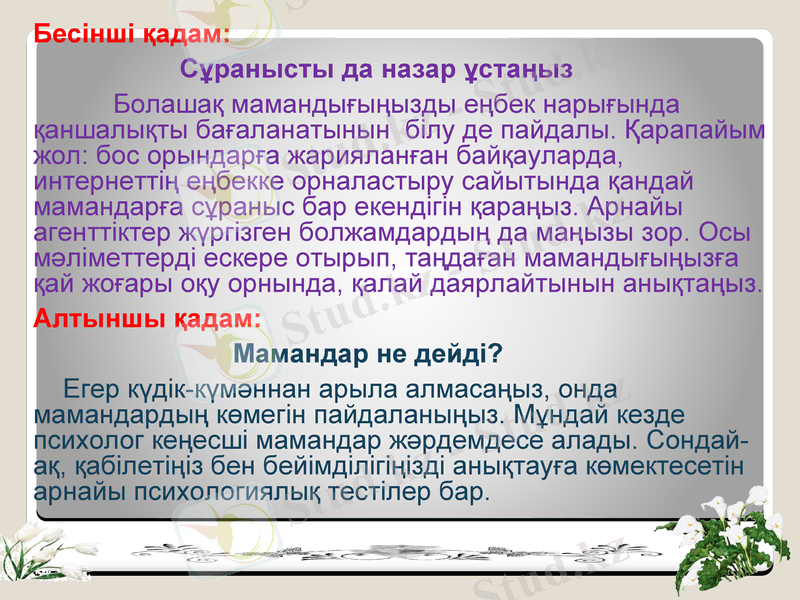 Бесінші қадам:

Сұранысты да назар ұстаңыз

Болашақ мамандығыңызды еңбек нарығында қаншалықты бағаланатынын білу де пайдалы. Қарапайым жол: бос орындарға жарияланған байқауларда, интернеттің еңбекке орналастыру сайытында қандай мамандарға сұраныс бар екендігін қараңыз. Арнайы агенттіктер жүргізген болжамдардың да маңызы зор. Осы мәліметтерді ескере отырып, таңдаған мамандығыңызға қай жоғары оқу орнында, қалай даярлайтынын анықтаңыз.

Алтыншы қадам:

Мамандар не дейді?

Егер күдік-күмәннан арыла алмасаңыз, онда мамандардың көмегін пайдаланыңыз. Мұндай кезде психолог кеңесші мамандар жәрдемдесе алады. Сондай-ақ, қабілетіңіз бен бейімділігіңізді анықтауға көмектесетін арнайы психологиялық тестілер бар.

Stud.kz